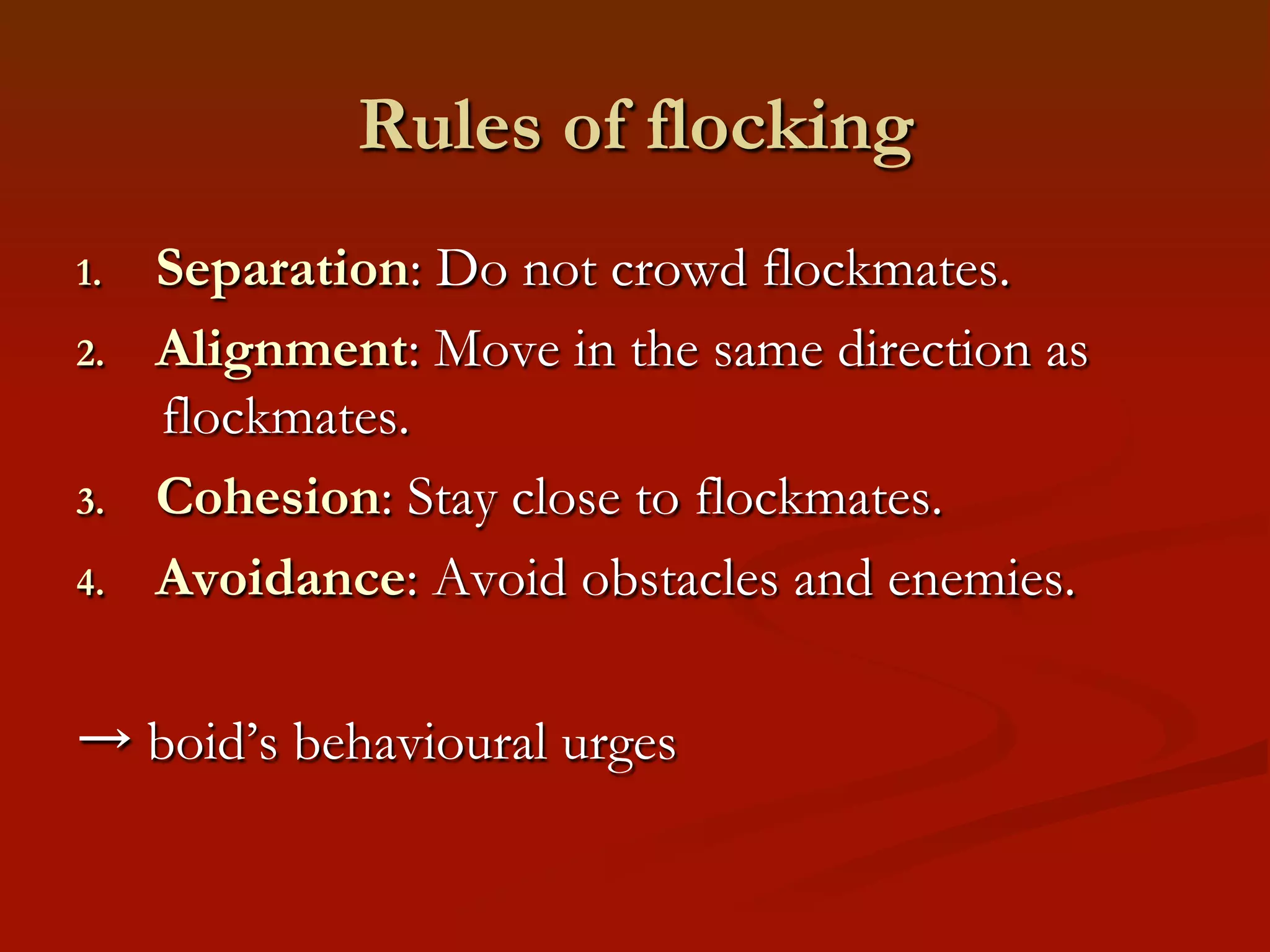 Rules of flocking

1. Separation: Do not crowd flockmates.
2. Alignment: Move in the same direction as flockmates.
3. Cohesion: Stay close to flockmates.
4. Avoidance: Avoid obstacles and enemies.

→ boid's behavioural urges